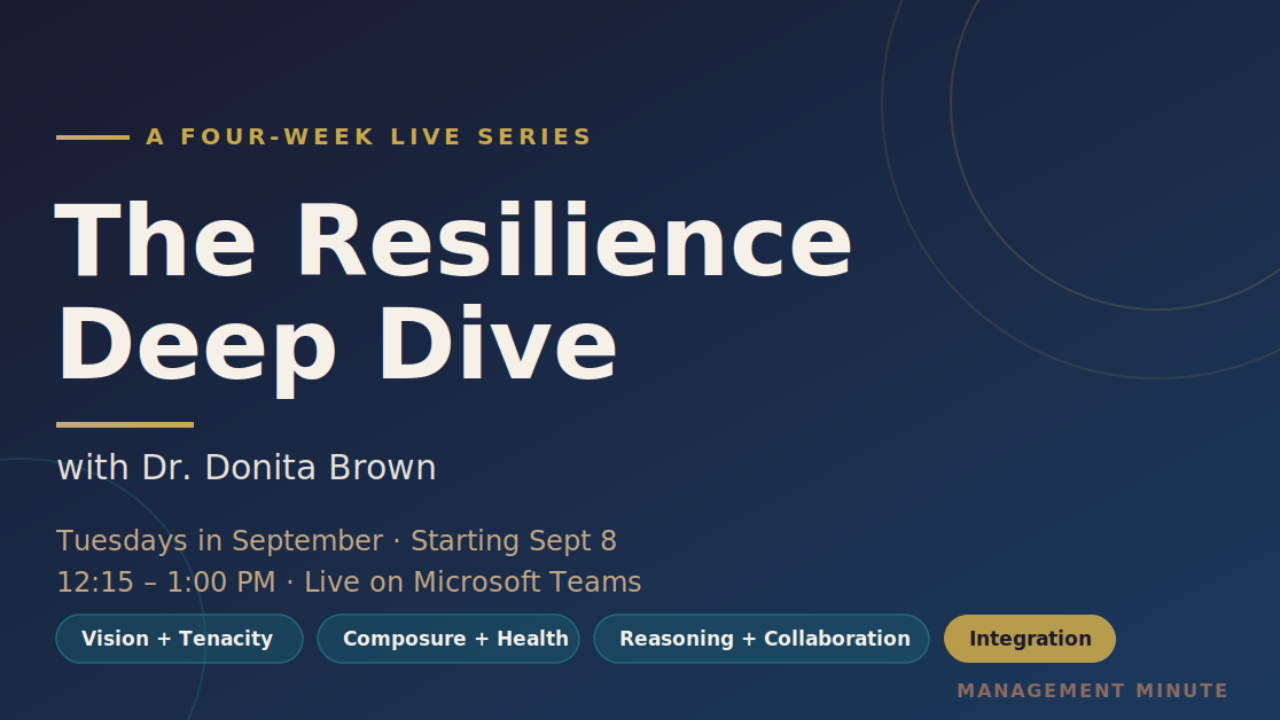 A FOUR-WEEK LIVE SERIES

The Resilience Deep Dive

with Dr. Donita Brown

Tuesdays in September · Starting Sept 8
12:15 – 1:00 PM · Live on Microsoft Teams

Vision + Tenacity
Composure + Health
Reasoning + Collaboration
Integration

MANAGEMENT MINUTE